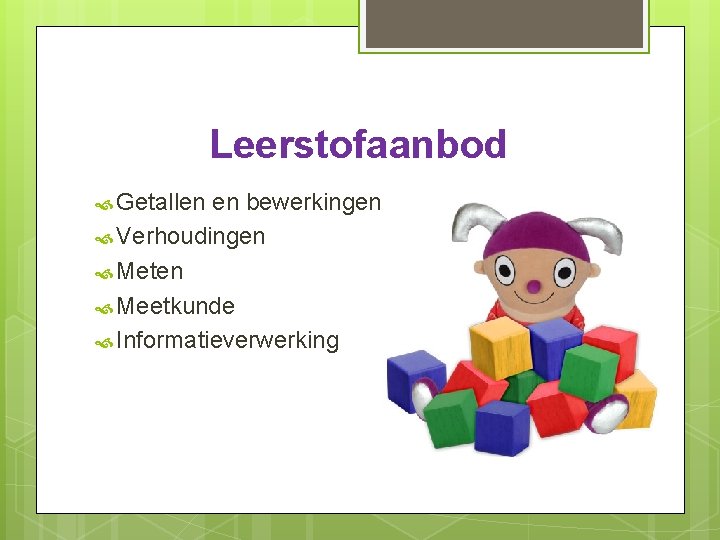 Leerstofaanbod

Getallen en bewerkingen
Verhoudingen
Meten
Meetkunde
Informatieverwerking